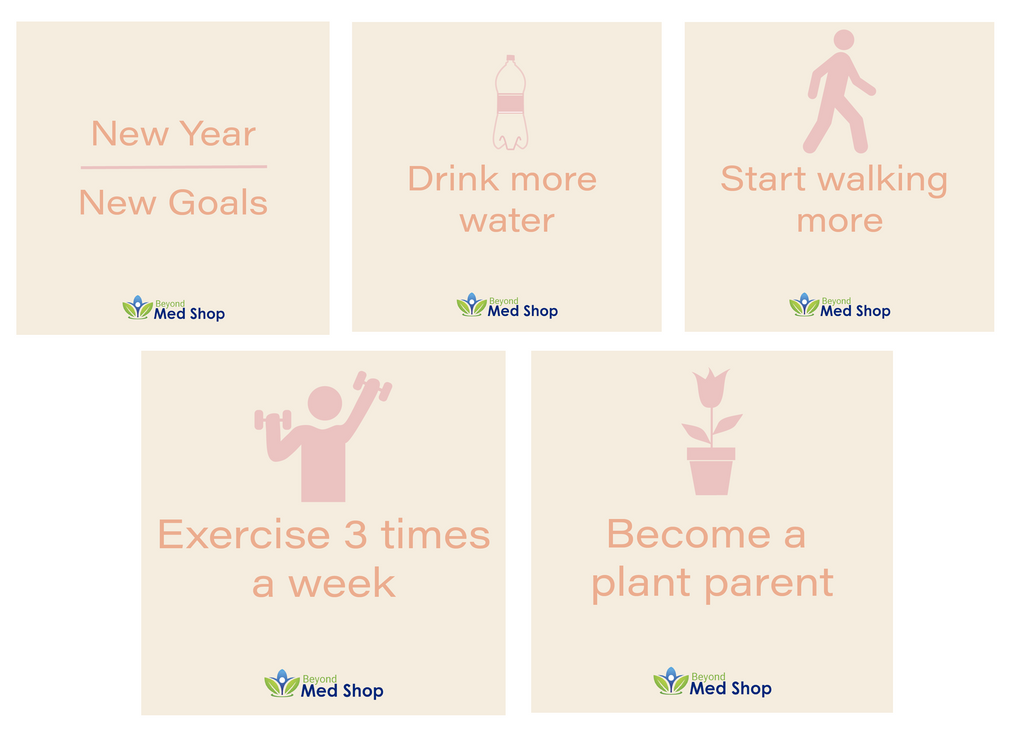 New Year

New Goals

Beyond
Med Shop

Drink more water

Beyond
Med Shop

Start walking more

Beyond
Med Shop

Exercise 3 times a week

Beyond
Med Shop

Become a plant parent

Beyond
Med Shop